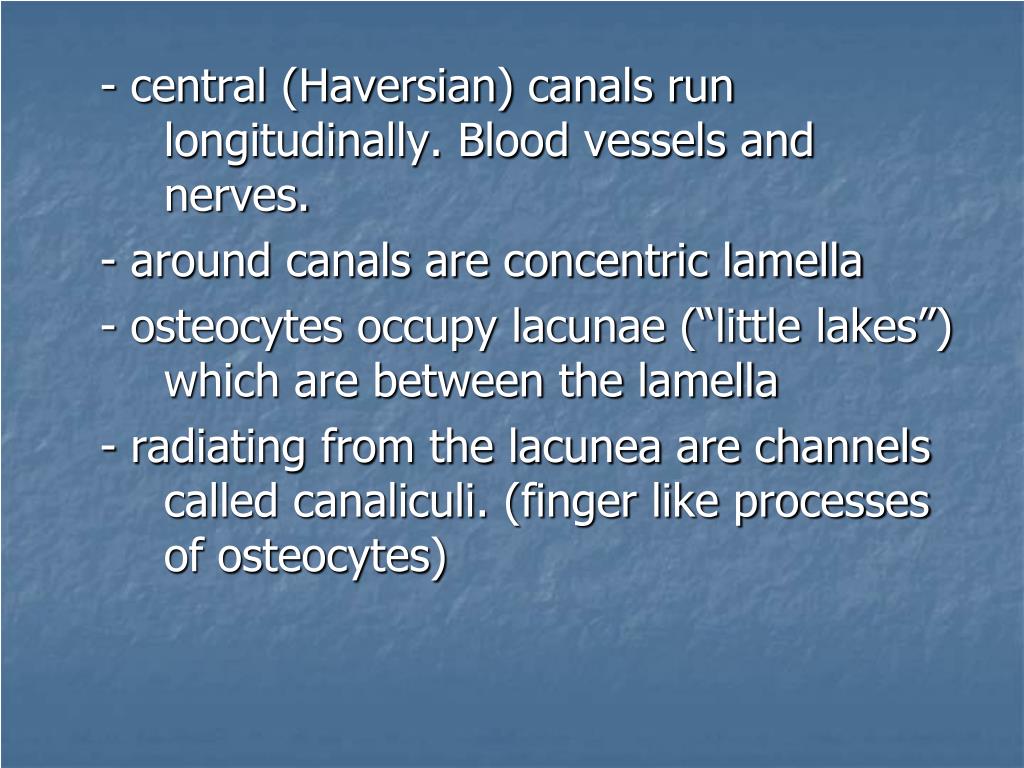 - central (Haversian) canals run longitudinally. Blood vessels and nerves.

- around canals are concentric lamella

- osteocytes occupy lacunae (“little lakes”) which are between the lamella

- radiating from the lacunea are channels called canaliculi. (finger like processes of osteocytes)